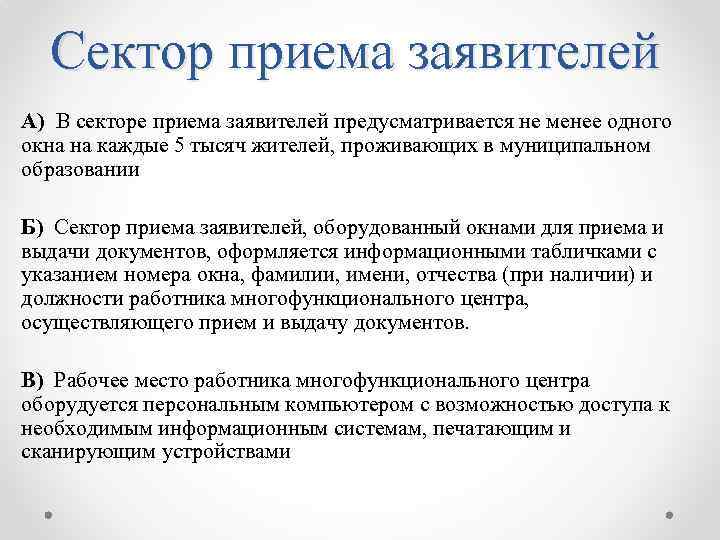 Сектор приема заявителей

А) В секторе приема заявителей предусматривается не менее одного окна на каждые 5 тысяч жителей, проживающих в муниципальном образовании

Б) Сектор приема заявителей, оборудованный окнами для приема и выдачи документов, оформляется информационными табличками с указанием номера окна, фамилии, имени, отчества (при наличии) и должности работника многофункционального центра, осуществляющего прием и выдачу документов.

В) Рабочее место работника многофункционального центра оборудуется персональным компьютером с возможностью доступа к необходимым информационным системам, печатающим и сканирующим устройствами